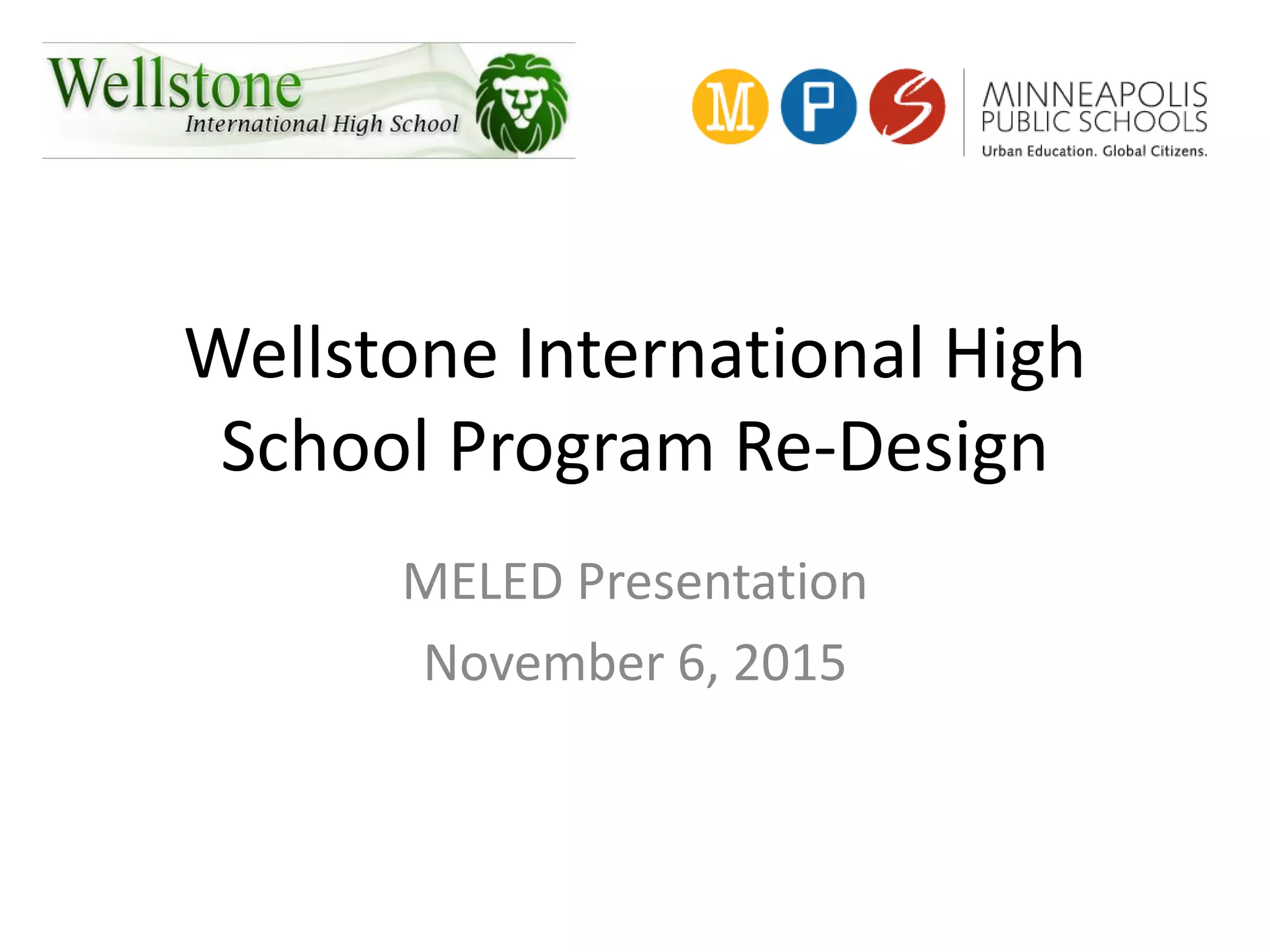 Wellstone
International High School

M P S
MINNEAPOLIS
PUBLIC SCHOOLS
Urban Education. Global Citizens.

Wellstone International High School Program Re-Design

MELED Presentation

November 6, 2015